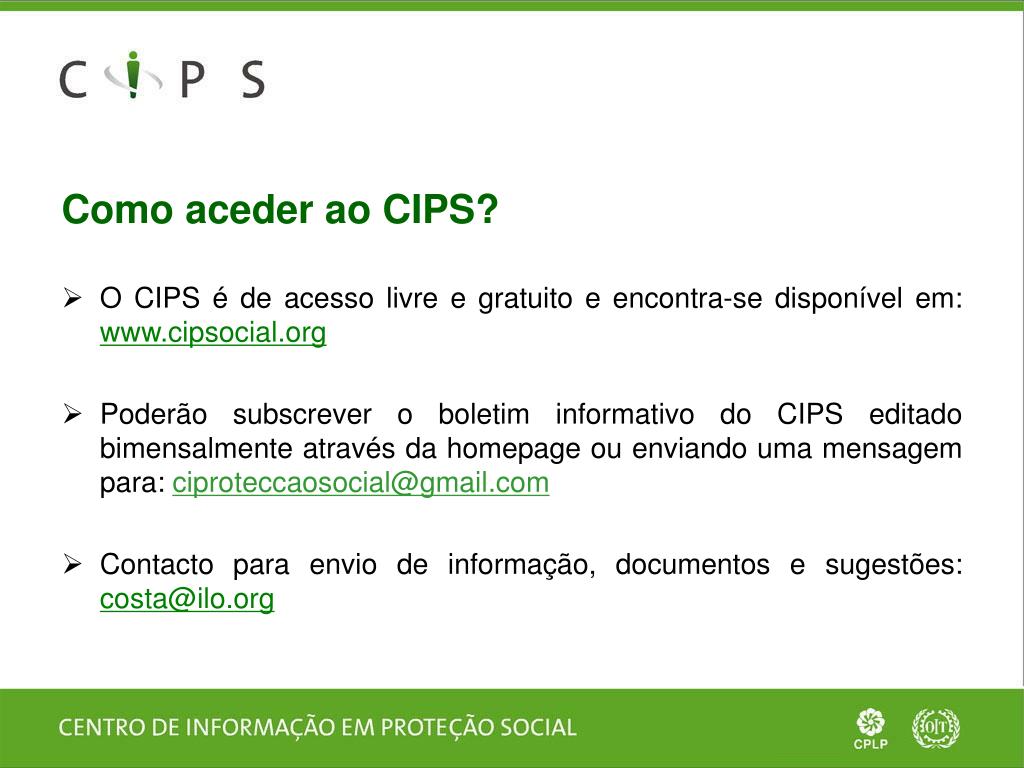 C i P S

Como aceder ao CIPS?

➢ O CIPS é de acesso livre e gratuito e encontra-se disponível em: www.cipsocial.org

➢ Poderão subscrever o boletim informativo do CIPS editado bimensalmente através da homepage ou enviando uma mensagem para: ciproteccaosocial@gmail.com

➢ Contacto para envio de informação, documentos e sugestões: costa@ilo.org

CENTRO DE INFORMAÇÃO EM PROTEÇÃO SOCIAL

CPLP

OIT